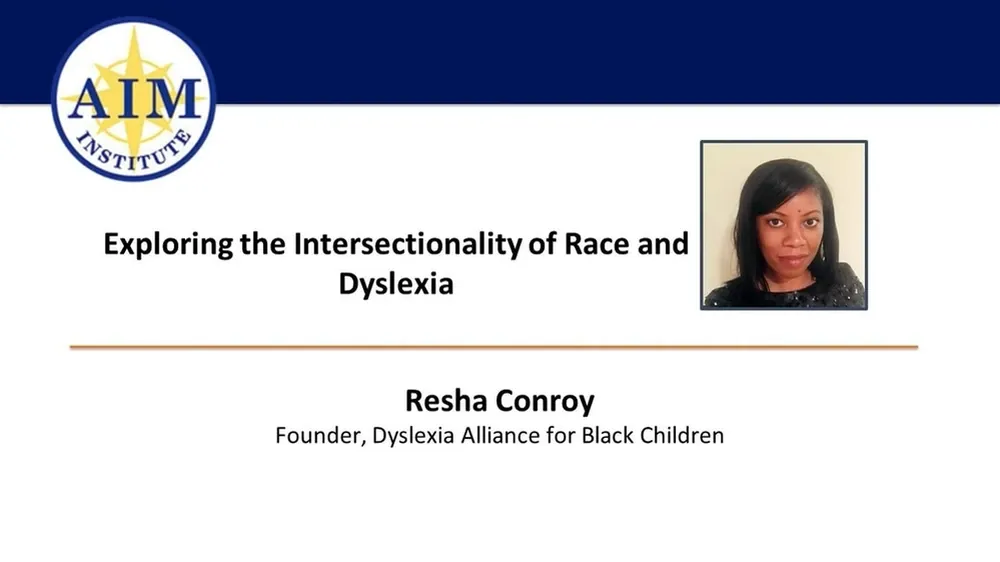 AIM
INSTITUTE

Exploring the Intersectionality of Race and Dyslexia

Resha Conroy
Founder, Dyslexia Alliance for Black Children